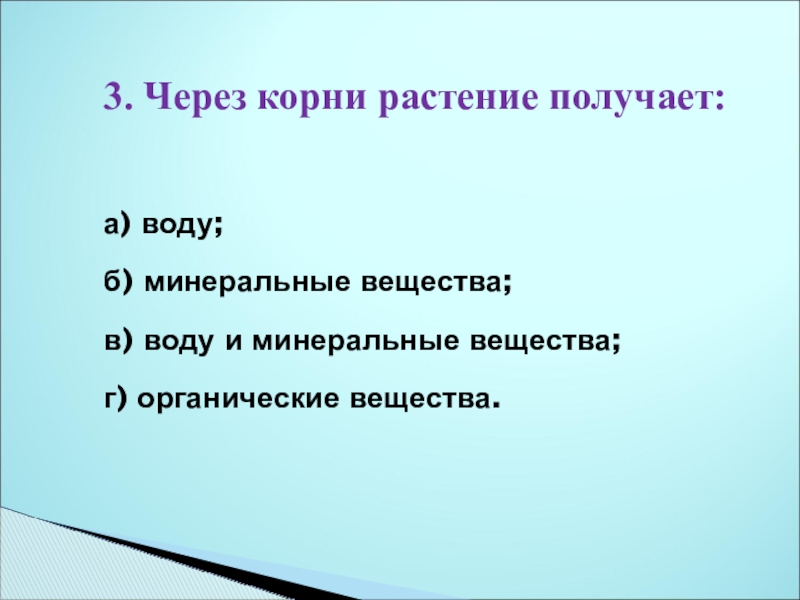 3. Через корни растение получает:

а) воду;

б) минеральные вещества;

в) воду и минеральные вещества;

г) органические вещества.